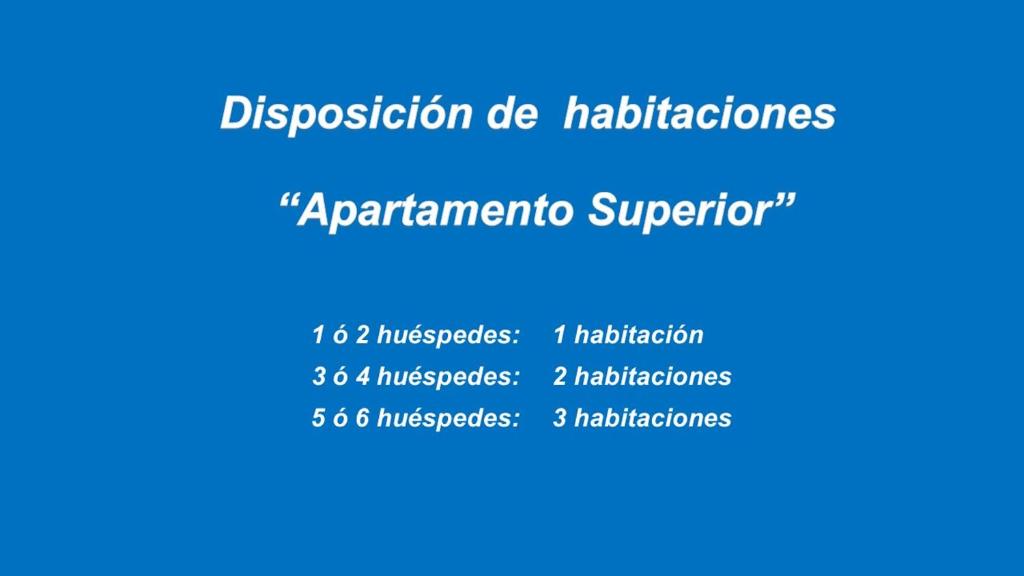 Disposición de habitaciones

“Apartamento Superior”

1 ó 2 huéspedes: 1 habitación
3 ó 4 huéspedes: 2 habitaciones
5 ó 6 huéspedes: 3 habitaciones